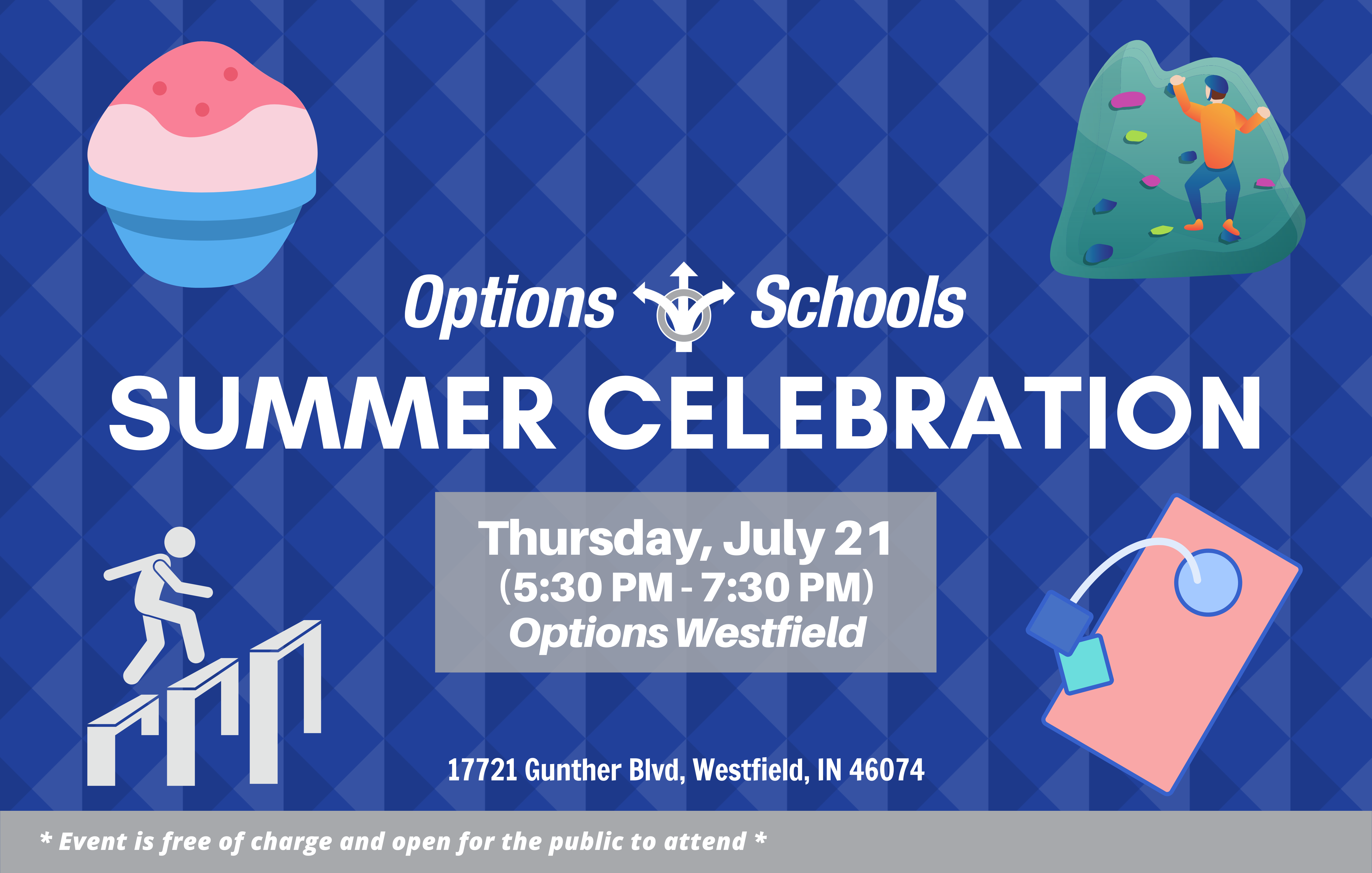 Options Schools

SUMMER CELEBRATION

Thursday, July 21
(5:30 PM - 7:30 PM)
Options Westfield

17721 Gunther Blvd, Westfield, IN 46074

* Event is free of charge and open for the public to attend *